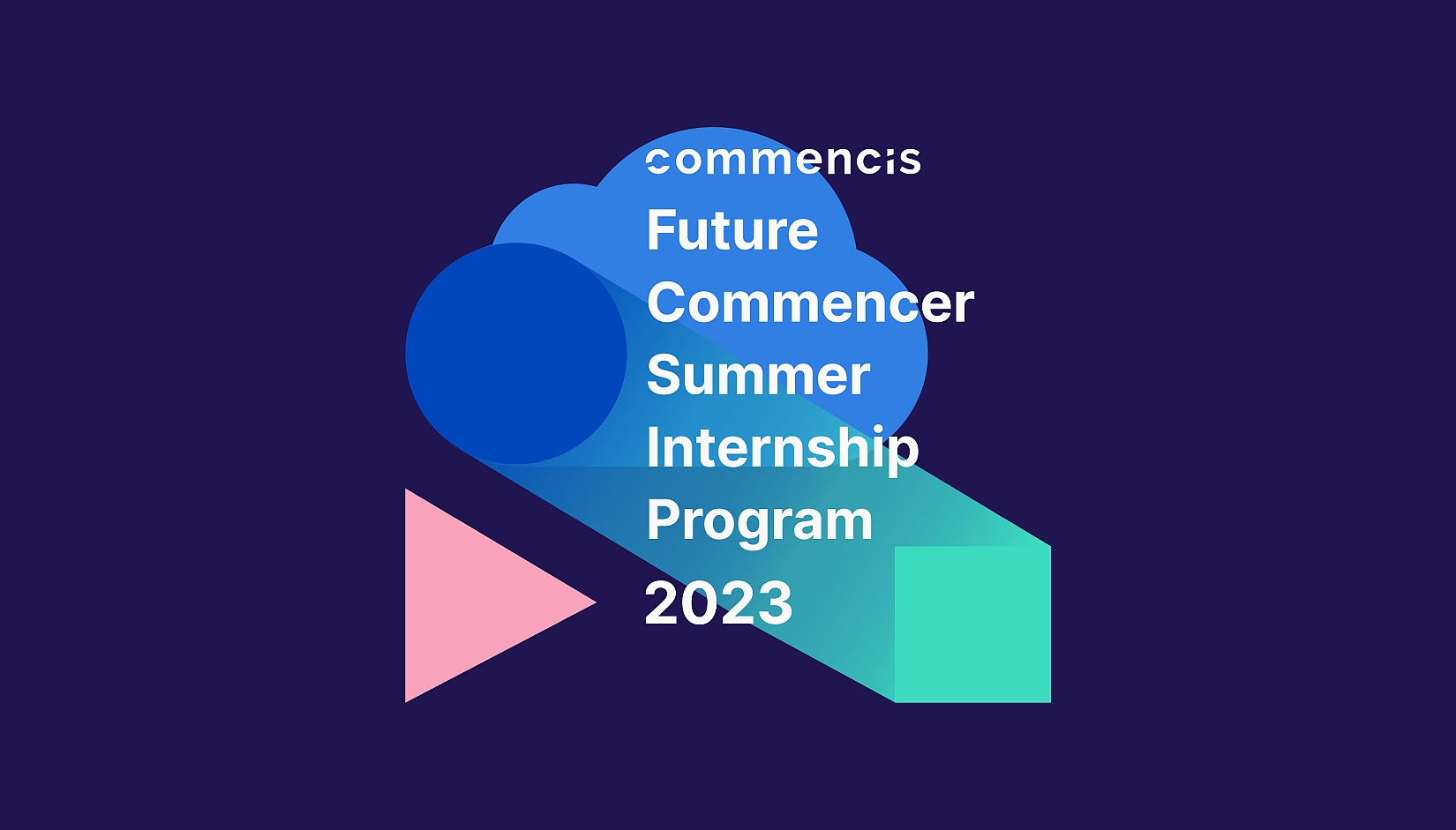 commencis

Future Commencer Summer Internship Program 2023